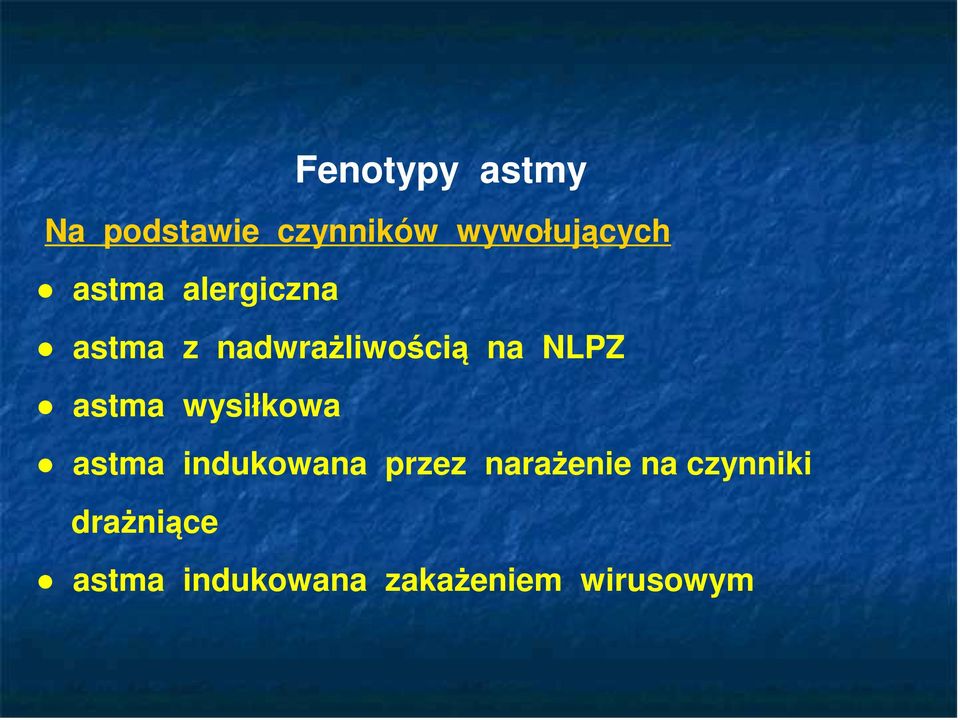 Fenotypy astmy

Na podstawie czynników wywołujących

● astma alergiczna

● astma z nadwrażliwością na NLPZ

● astma wysiłkowa

● astma indukowana przez narażenie na czynniki drażniące

● astma indukowana zakażeniem wirusowym